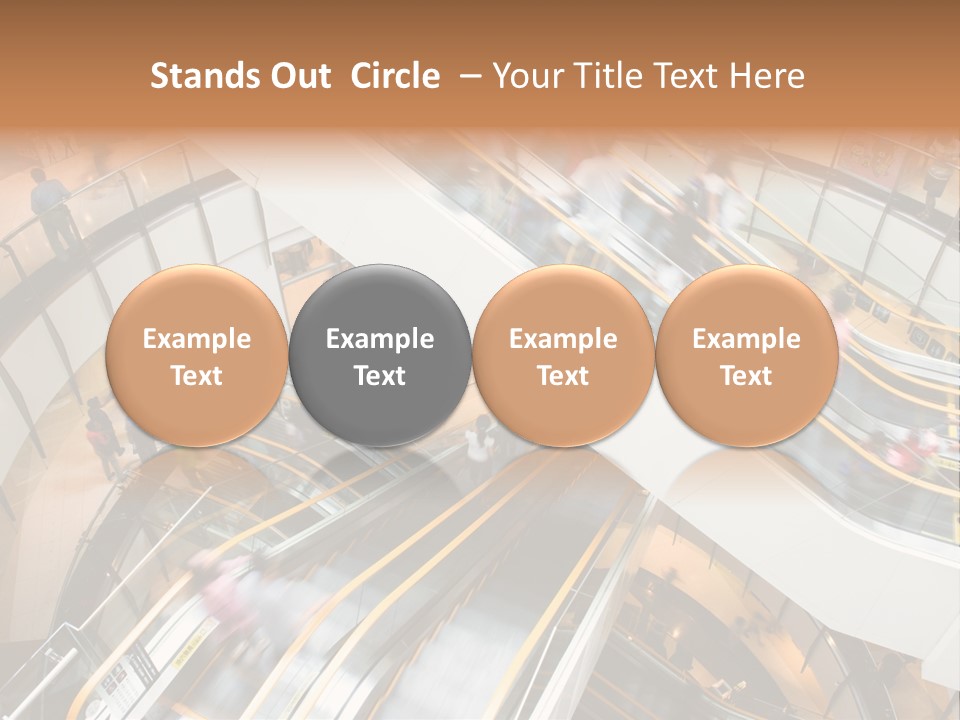 Stands Out Circle – Your Title Text Here

Example Text

Example Text

Example Text

Example Text